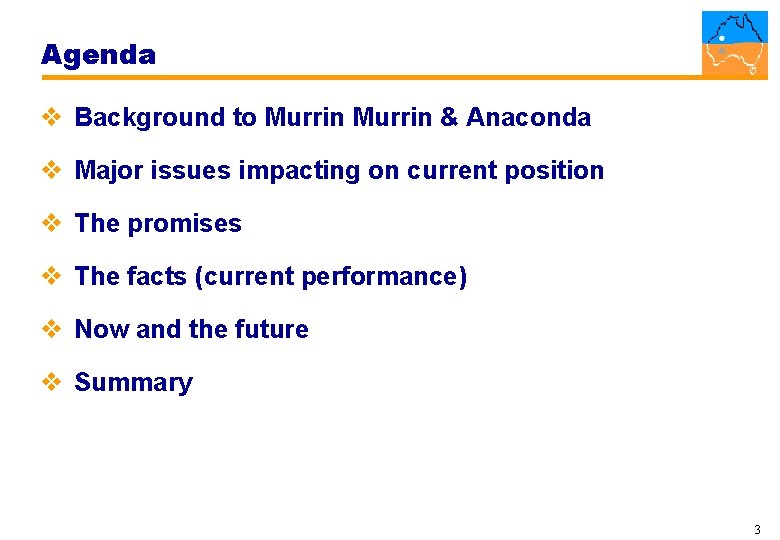 Agenda

❖ Background to Murrin Murrin & Anaconda

❖ Major issues impacting on current position

❖ The promises

❖ The facts (current performance)

❖ Now and the future

❖ Summary

3